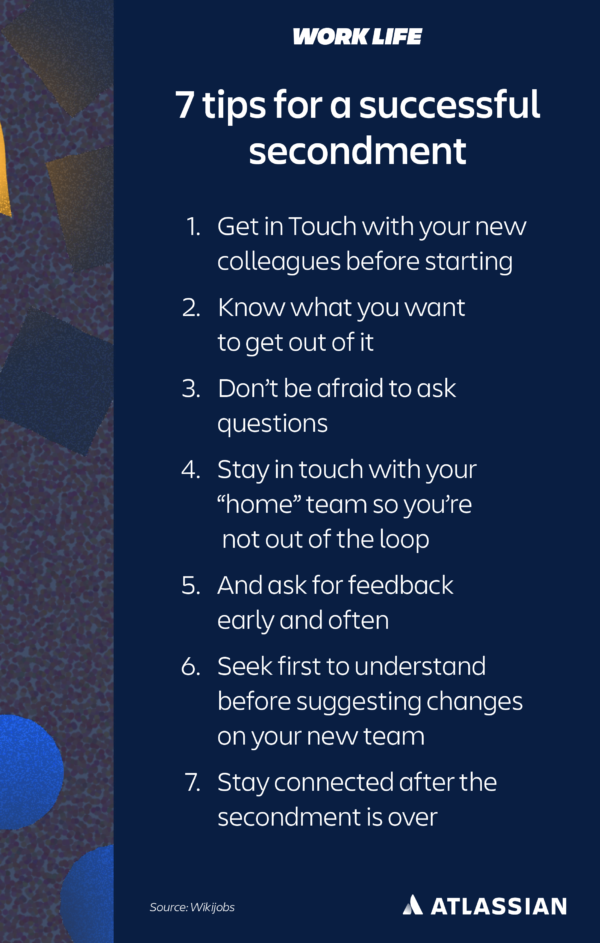 WORK LIFE

7 tips for a successful secondment

1. Get in Touch with your new colleagues before starting
2. Know what you want to get out of it
3. Don't be afraid to ask questions
4. Stay in touch with your "home" team so you're not out of the loop
5. And ask for feedback early and often
6. Seek first to understand before suggesting changes on your new team
7. Stay connected after the secondment is over

Source: Wikijobs

ATLASSIAN